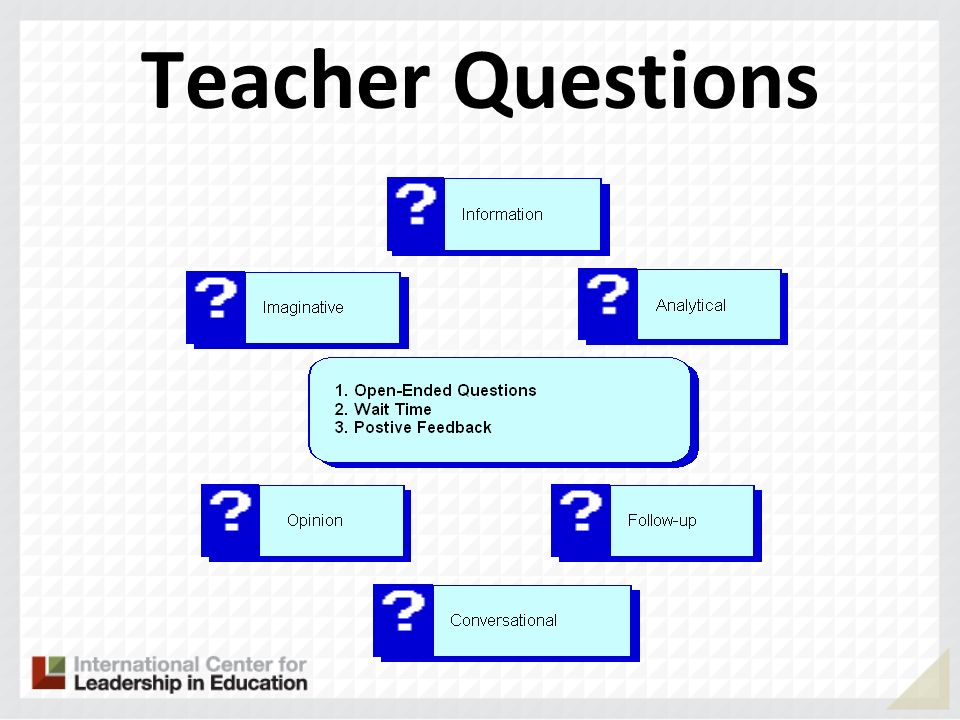 Teacher Questions

?
Information

?
Imaginative

?
Analytical

1. Open-Ended Questions
2. Wait Time
3. Postive Feedback

?
Opinion

?
Follow-up

?
Conversational

International Center for
Leadership in Education